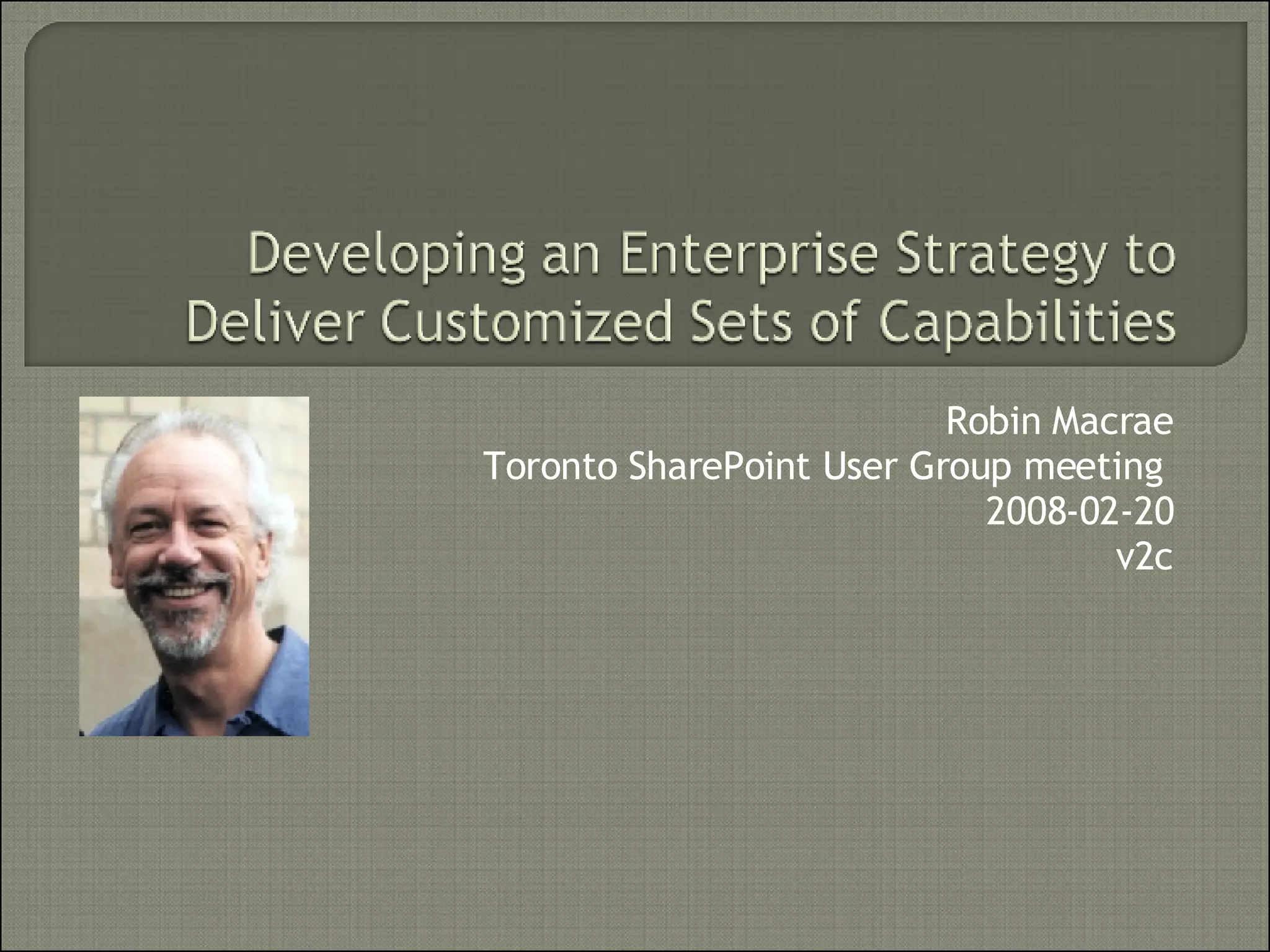 Developing an Enterprise Strategy to Deliver Customized Sets of Capabilities

Robin Macrae
Toronto SharePoint User Group meeting
2008-02-20
v2c